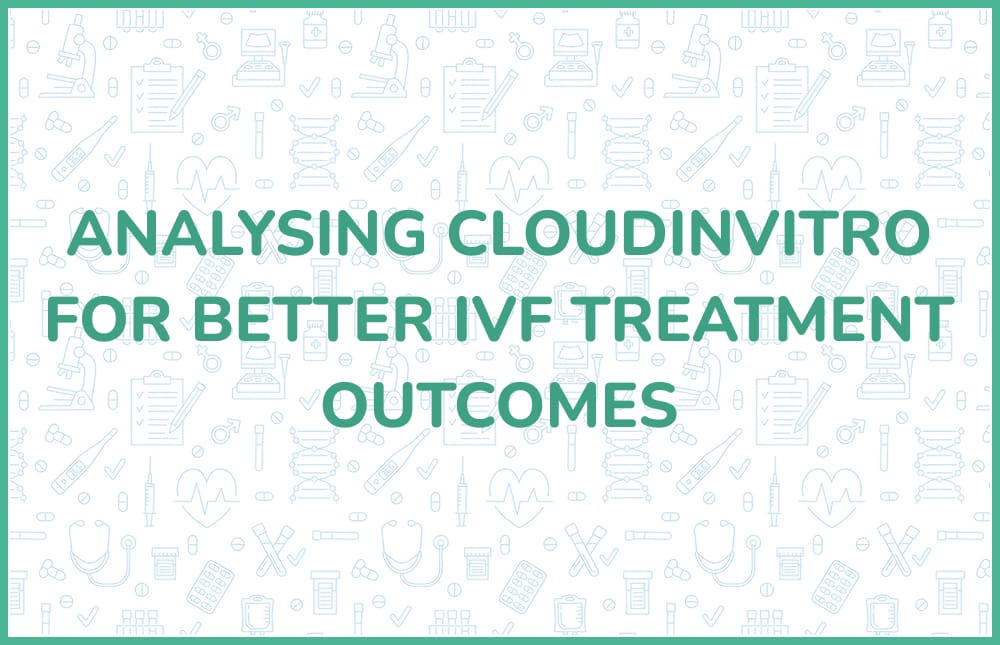 ANALYSING CLOUDINVITRO FOR BETTER IVF TREATMENT OUTCOMES